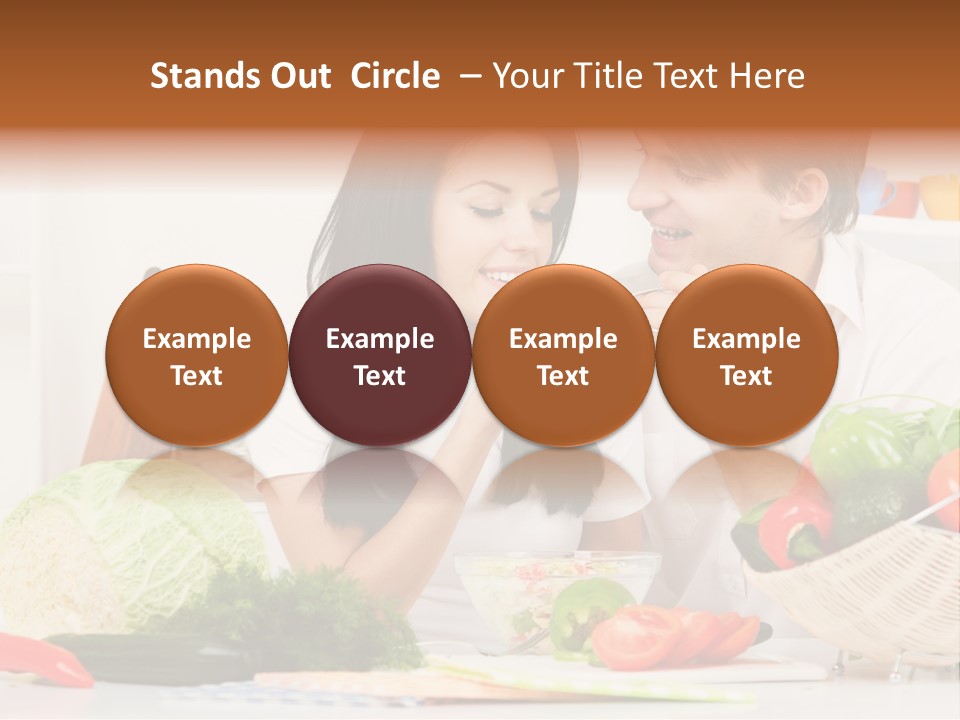 Stands Out Circle – Your Title Text Here

Example Text

Example Text

Example Text

Example Text